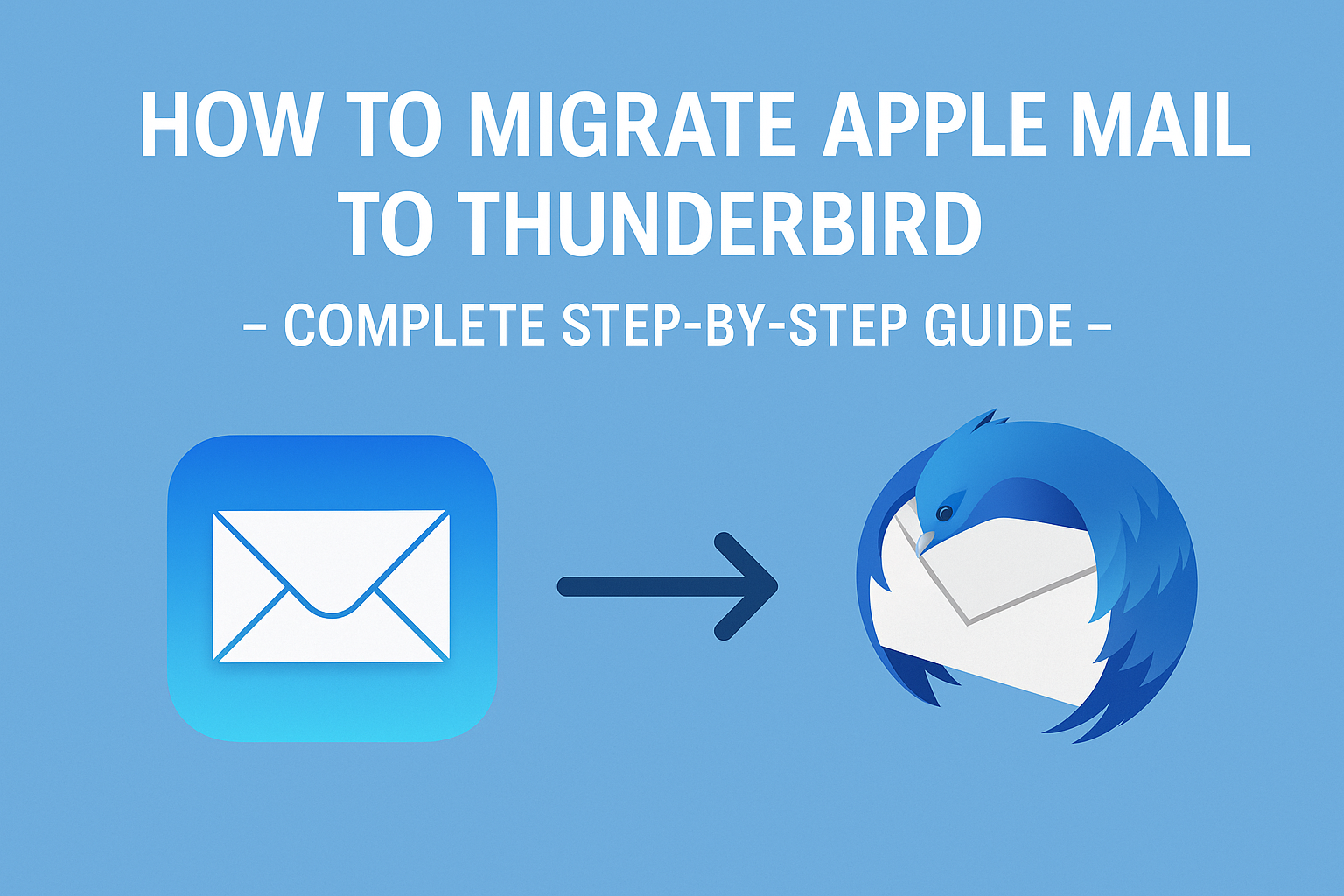 HOW TO MIGRATE APPLE MAIL TO THUNDERBIRD

– COMPLETE STEP-BY-STEP GUIDE –